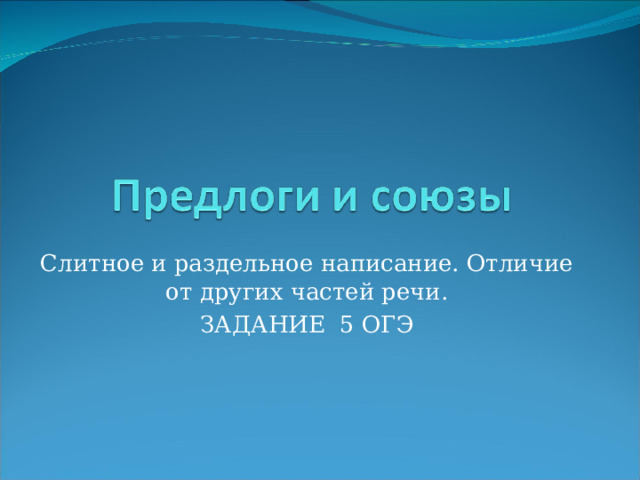 Предлоги и союзы

Слитное и раздельное написание. Отличие от других частей речи.

ЗАДАНИЕ 5 ОГЭ